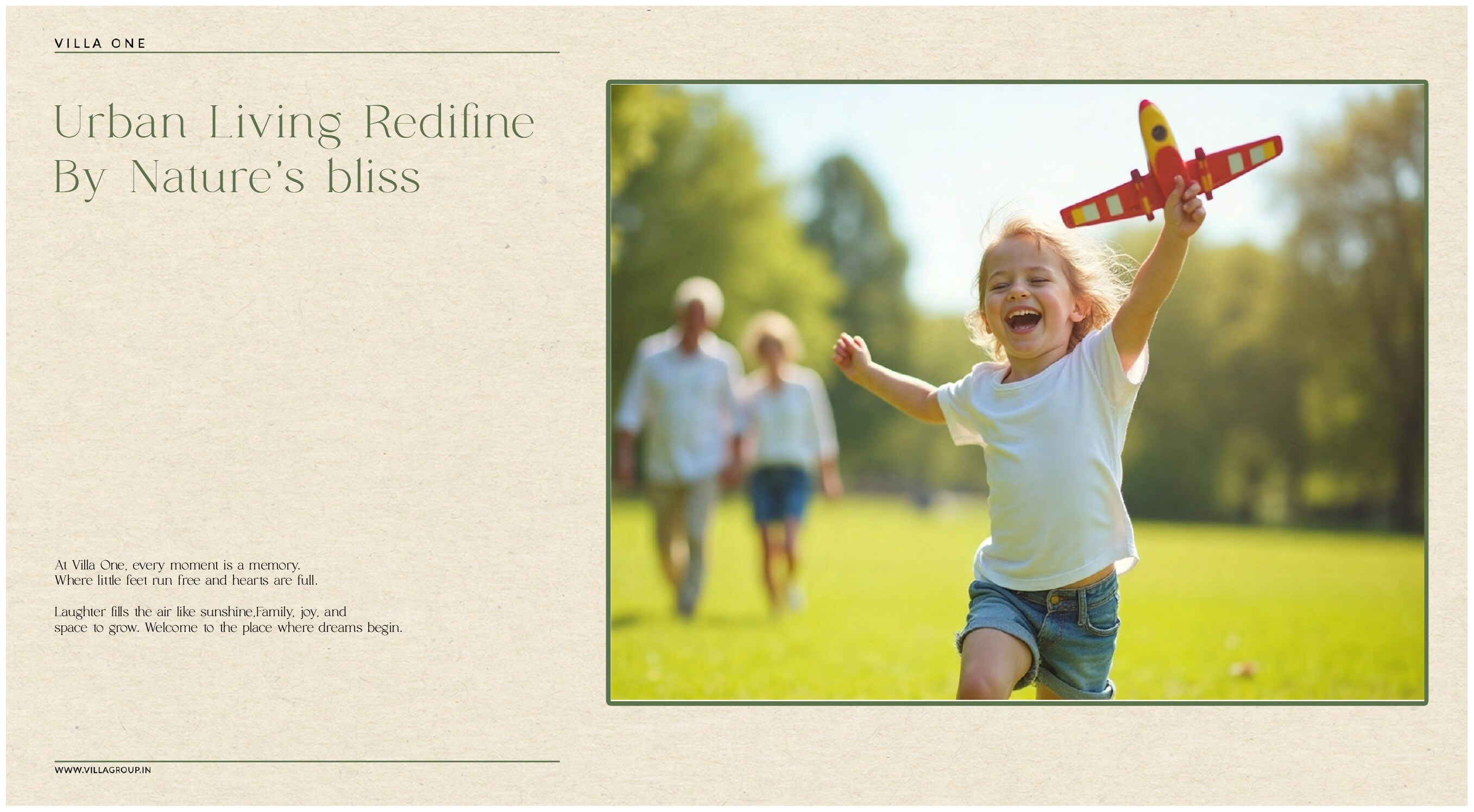 VILLA ONE

Urban Living Redifine By Nature's bliss

At Villa One, every moment is a memory.
Where little feet run free and hearts are full.

Laughter fills the air like sunshine,Family, joy, and space to grow. Welcome to the place where dreams begin.

WWW.VILLAGROUP.IN